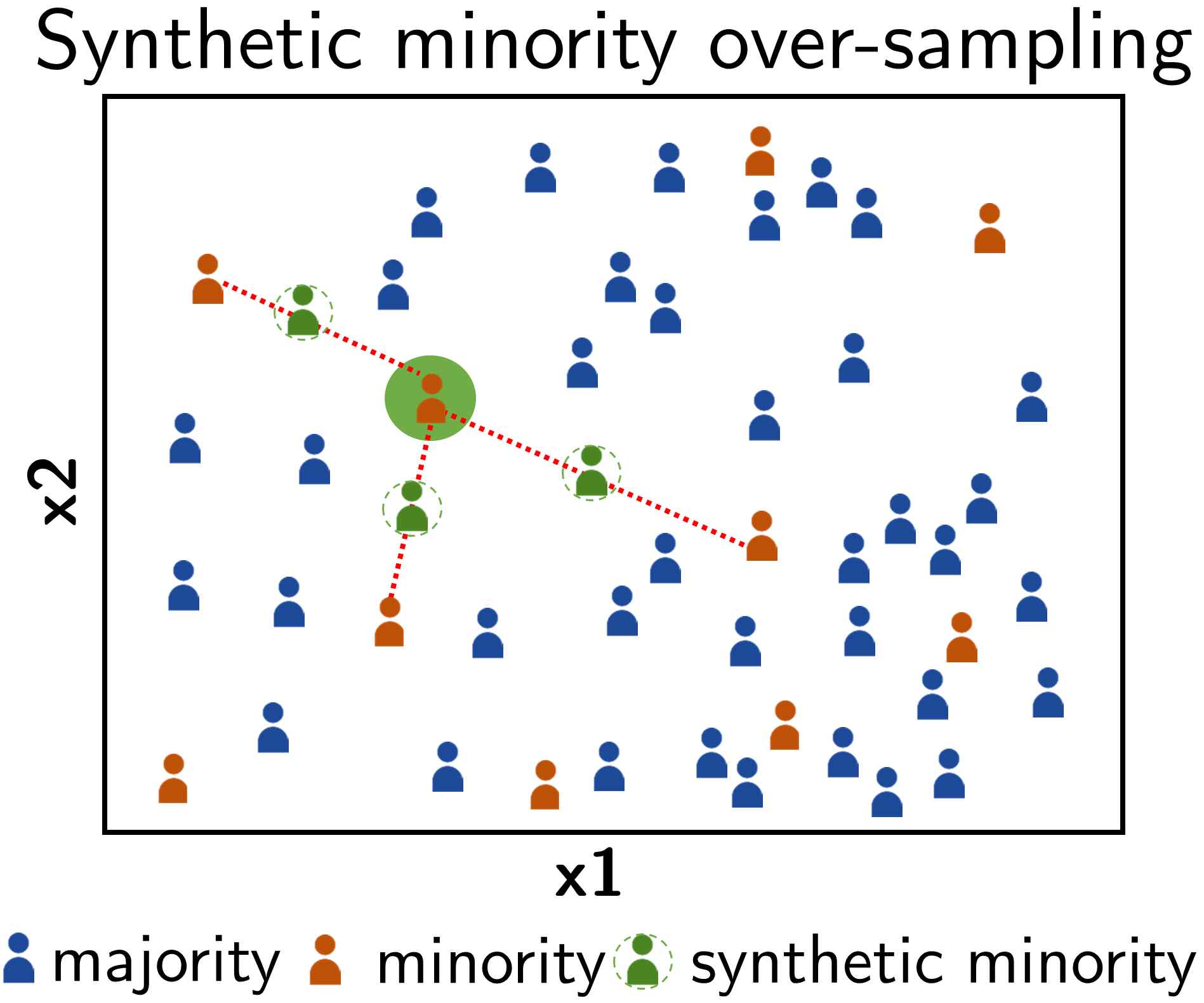 Synthetic minority over-sampling

x2

x1

majority minority synthetic minority